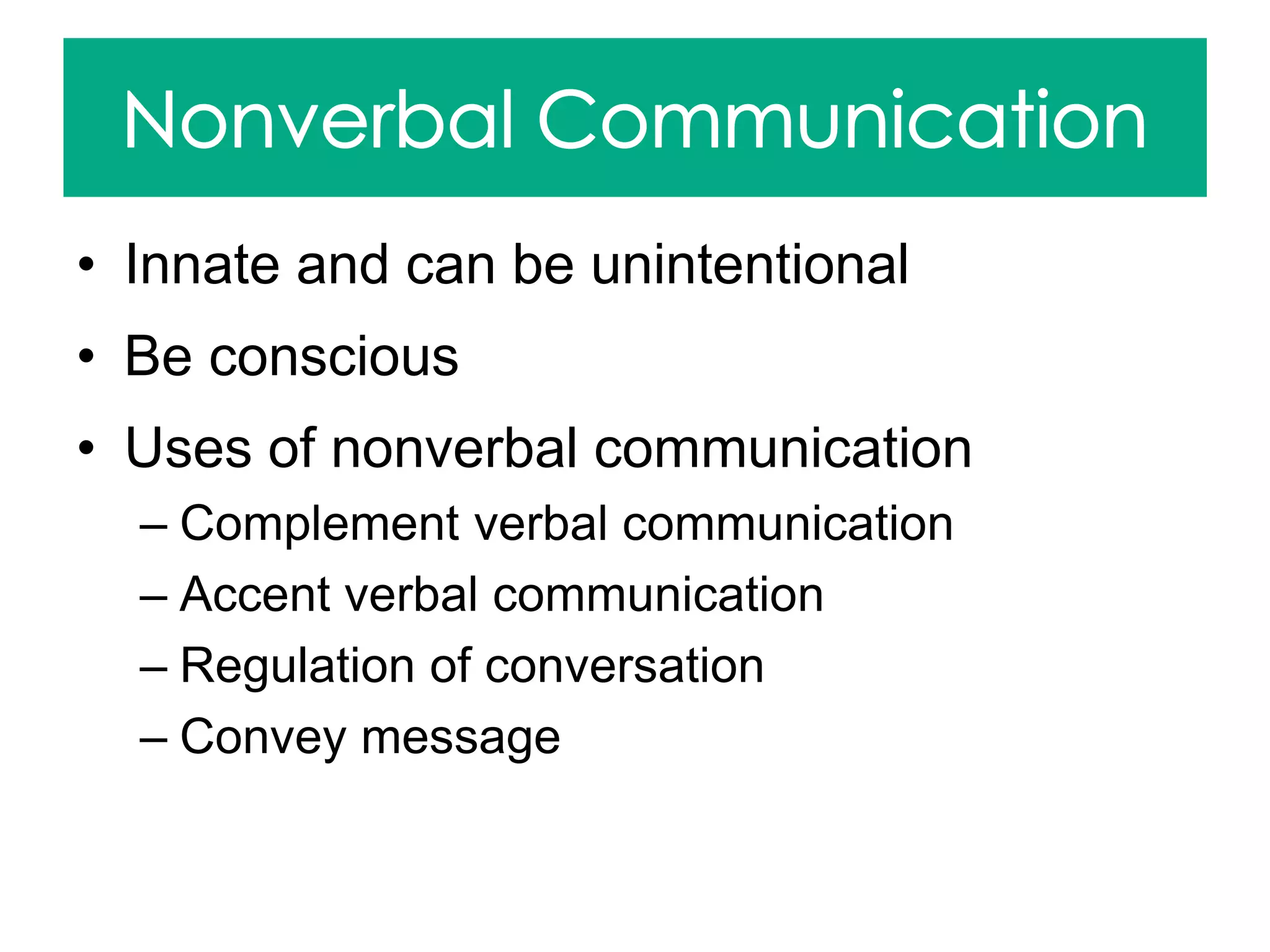 Nonverbal Communication

• Innate and can be unintentional
• Be conscious
• Uses of nonverbal communication
  – Complement verbal communication
  – Accent verbal communication
  – Regulation of conversation
  – Convey message